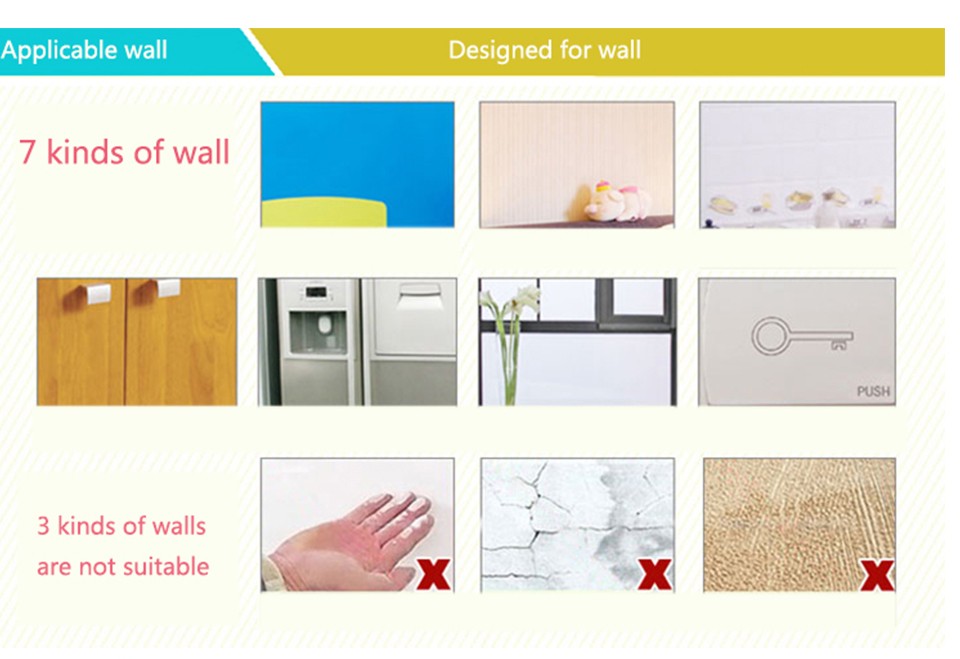 Applicable wall

Designed for wall

7 kinds of wall

PUSH

3 kinds of walls are not suitable

X

X

X